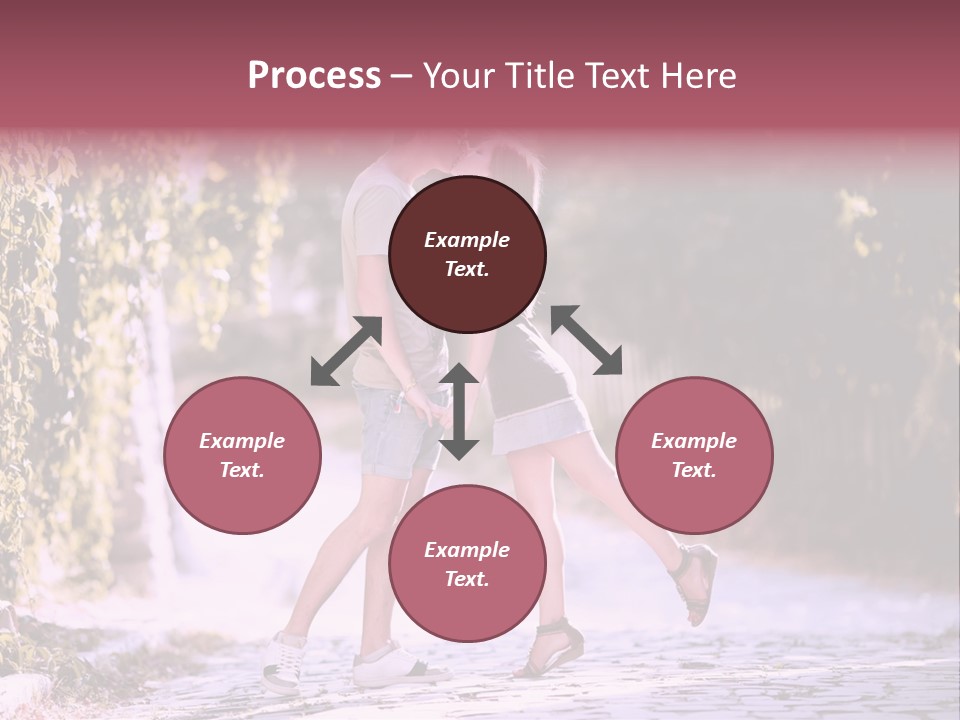 Process – Your Title Text Here

Example Text.

Example Text.

Example Text.

Example Text.